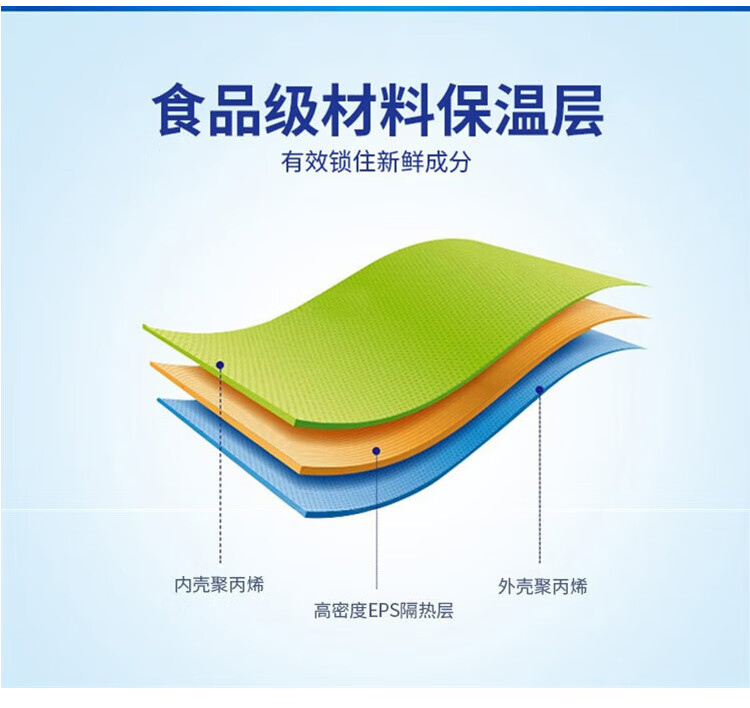 食品级材料保温层

有效锁住新鲜成分

内壳聚丙烯

高密度EPS隔热层

外壳聚丙烯